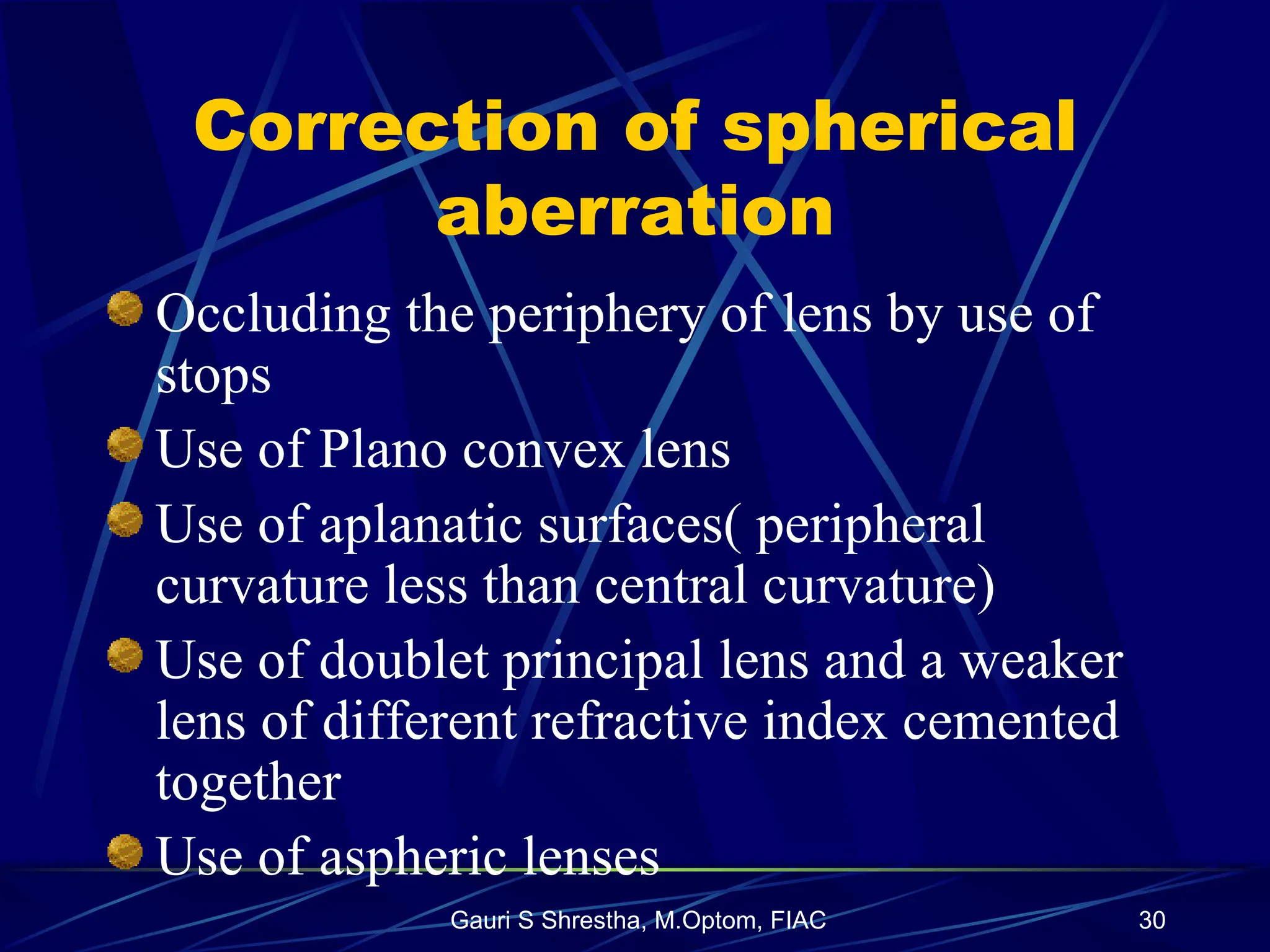 Correction of spherical aberration

Occluding the periphery of lens by use of stops

Use of Plano convex lens

Use of aplanatic surfaces( peripheral curvature less than central curvature)

Use of doublet principal lens and a weaker lens of different refractive index cemented together

Use of aspheric lenses

Gauri S Shrestha, M.Optom, FIAC

30